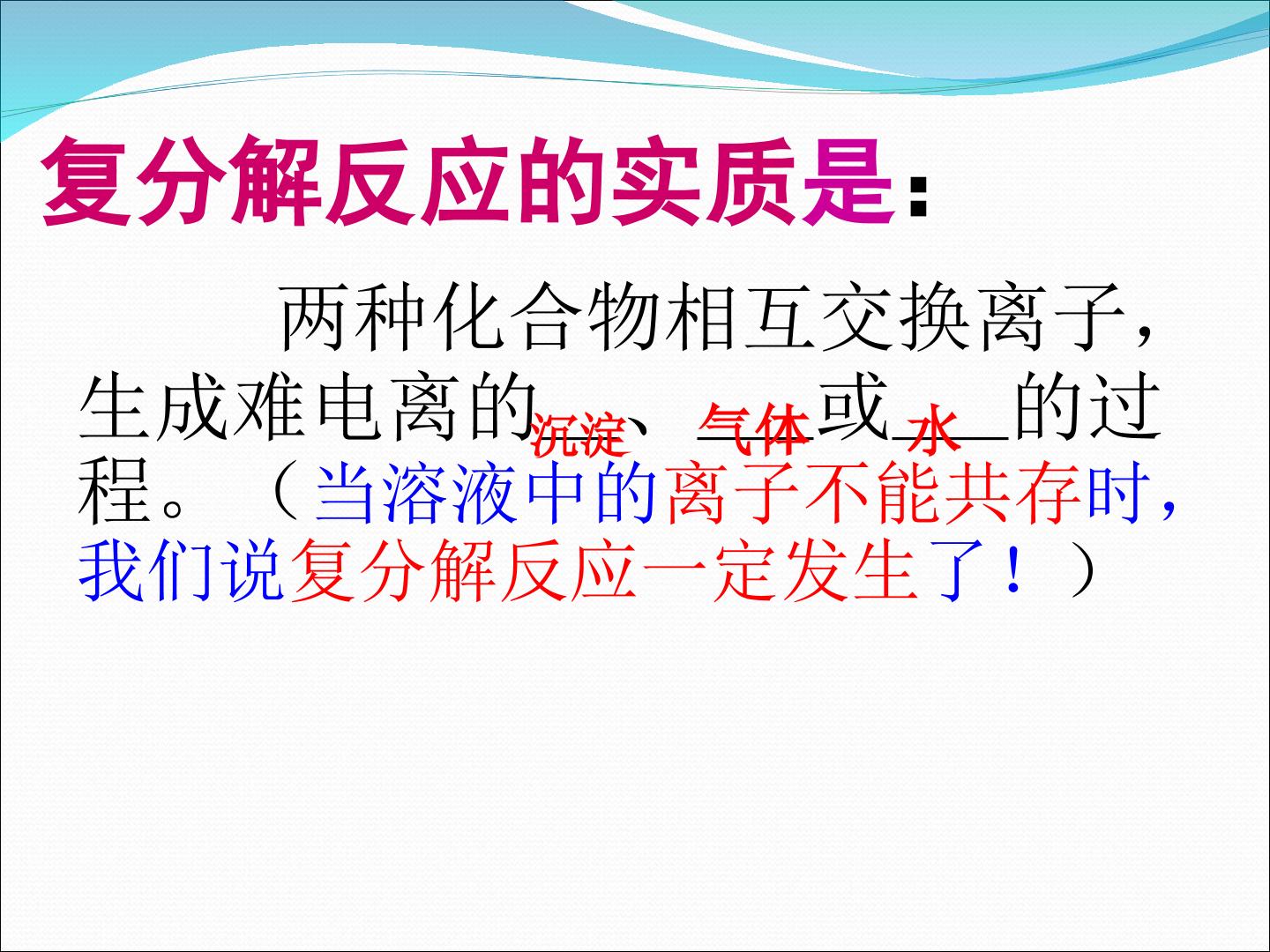 复分解反应的实质是：

两种化合物相互交换离子，生成难电离的沉淀、气体或水的过程。（当溶液中的离子不能共存时，我们说复分解反应一定发生了！）